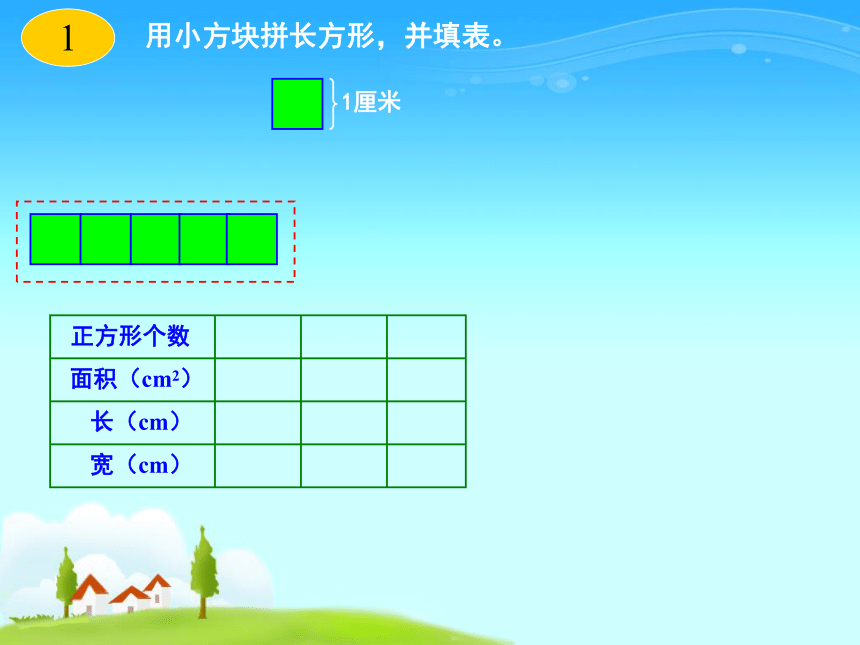 1

用小方块拼长方形，并填表。

1厘米

| 正方形个数 | | | |
|---|---|---|---|
| 面积（$cm^2$） | | | |
| 长（cm） | | | |
| 宽（cm） | | | |